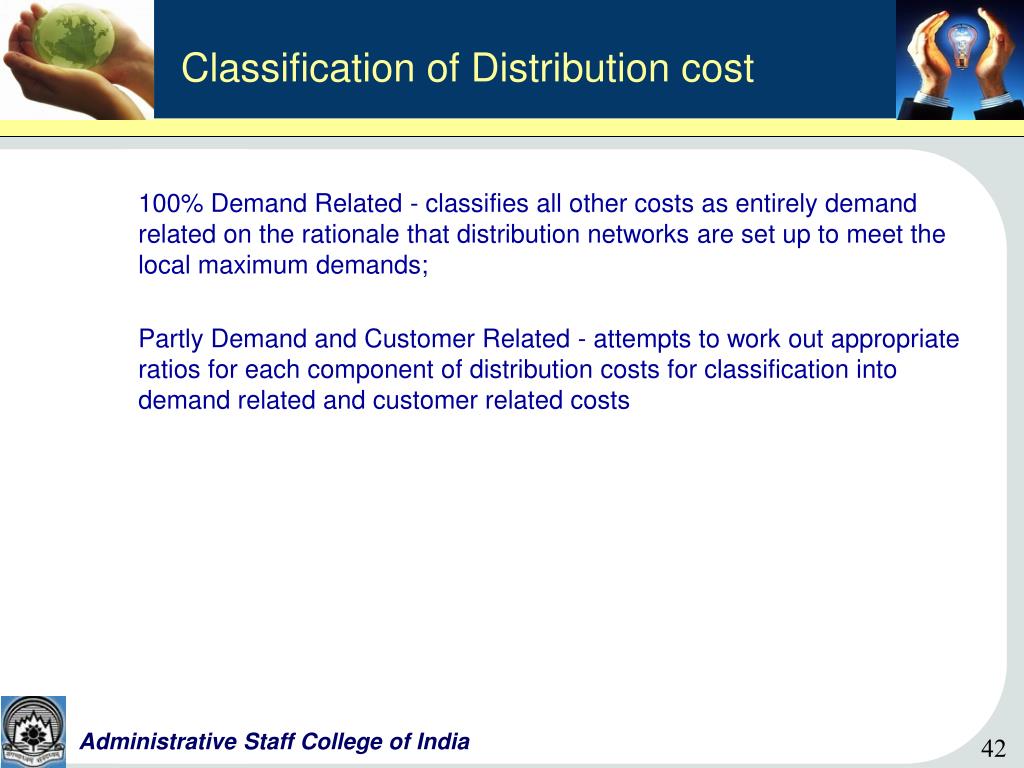 Classification of Distribution cost

100% Demand Related - classifies all other costs as entirely demand related on the rationale that distribution networks are set up to meet the local maximum demands;

Partly Demand and Customer Related - attempts to work out appropriate ratios for each component of distribution costs for classification into demand related and customer related costs

Administrative Staff College of India

42